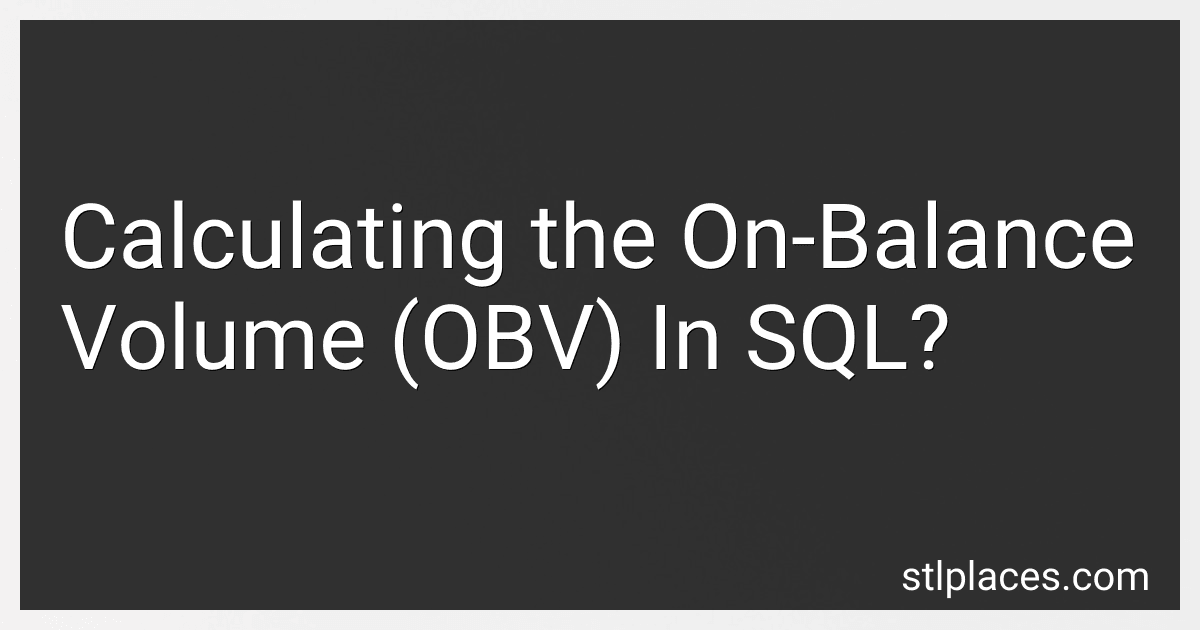 Calculating the On-Balance Volume (OBV) In SQL?

stlplaces.com